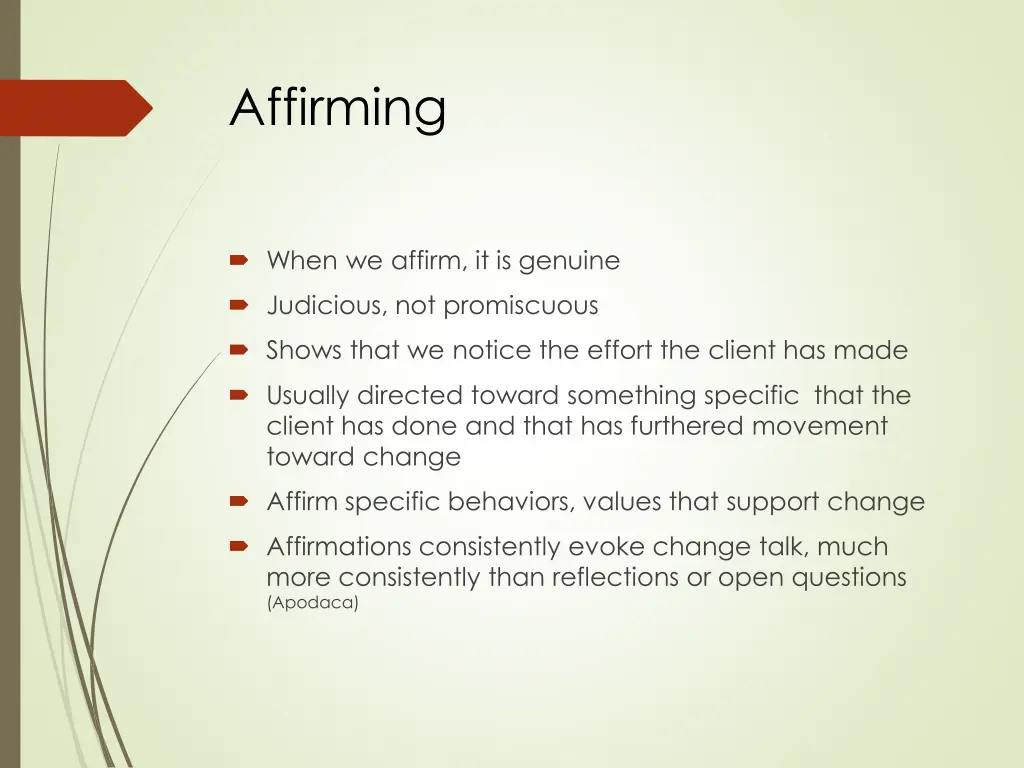 Affirming

When we affirm, it is genuine

Judicious, not promiscuous

Shows that we notice the effort the client has made

Usually directed toward something specific that the client has done and that has furthered movement toward change

Affirm specific behaviors, values that support change

Affirmations consistently evoke change talk, much more consistently than reflections or open questions (Apodaca)